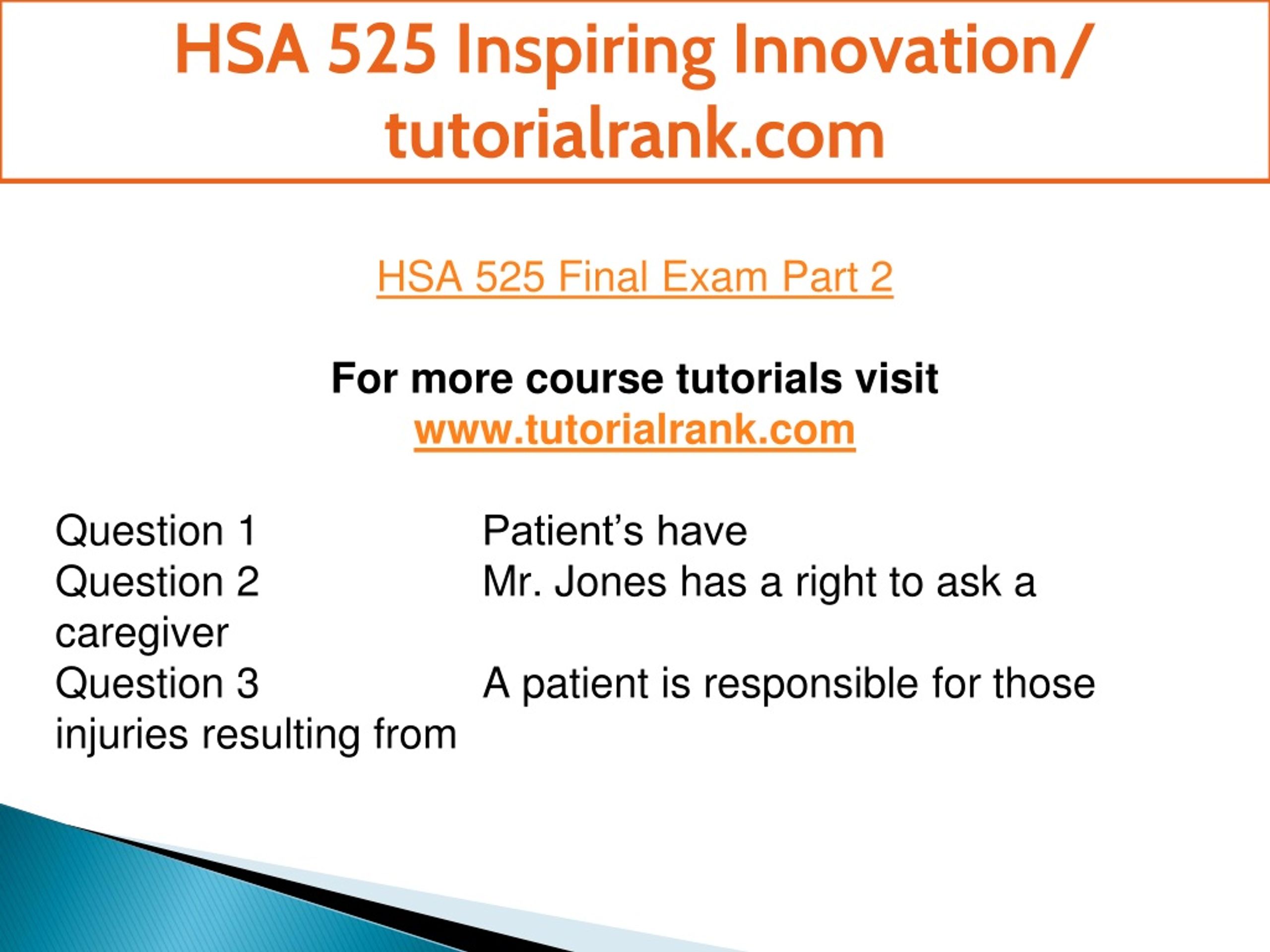 HSA 525 Inspiring Innovation/ tutorialrank.com

HSA 525 Final Exam Part 2

For more course tutorials visit
www.tutorialrank.com

Question 1 Patient’s have
Question 2 Mr. Jones has a right to ask a caregiver
Question 3 A patient is responsible for those injuries resulting from